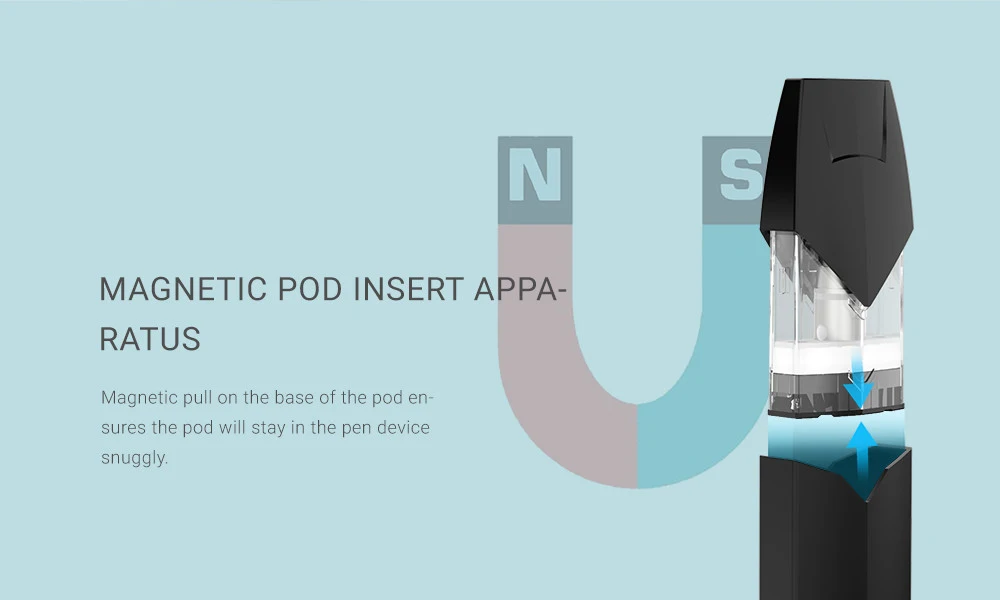 N S

MAGNETIC POD INSERT APPARATUS

Magnetic pull on the base of the pod ensures the pod will stay in the pen device snuggly.